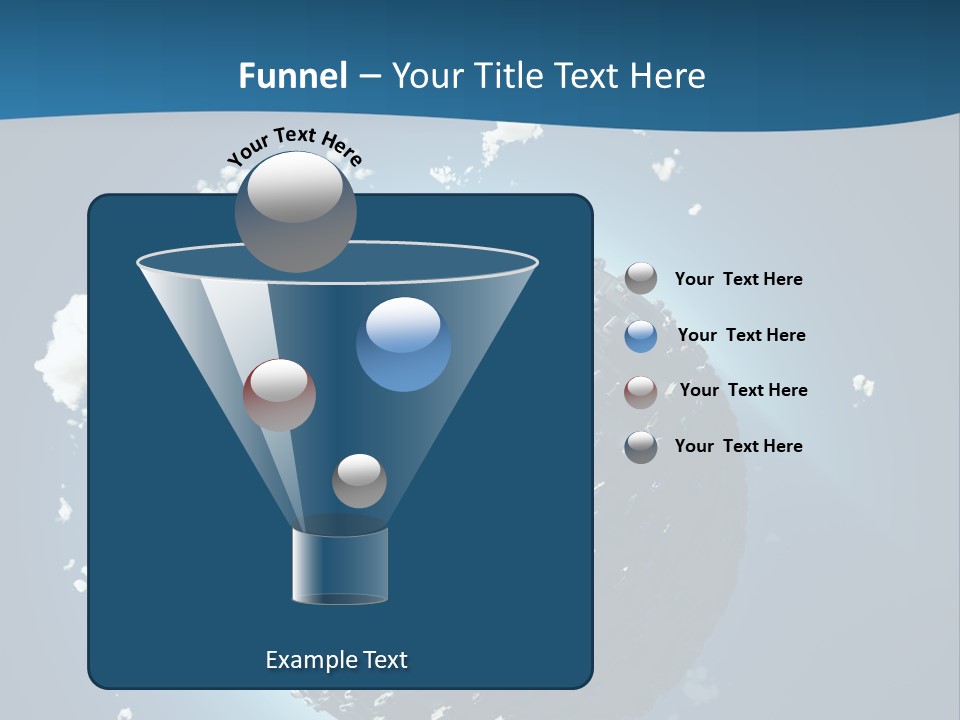 Funnel – Your Title Text Here

Your Text Here

Your Text Here

Your Text Here

Your Text Here

Your Text Here

Example Text